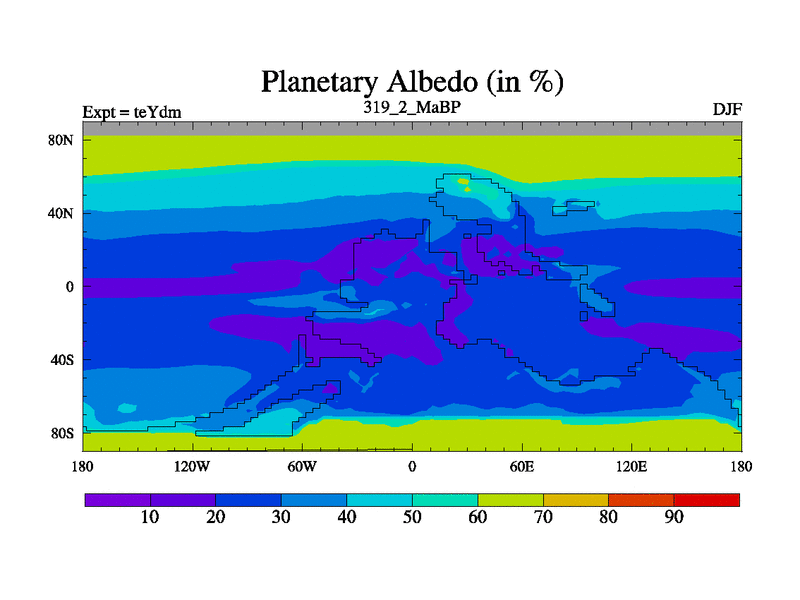 Planetary Albedo (in %)

Expt = teYdm

319_2_MaBP

DJF

80N
40N
0
40S
80S

180
120W
60W
0
60E
120E
180

10
20
30
40
50
60
70
80
90